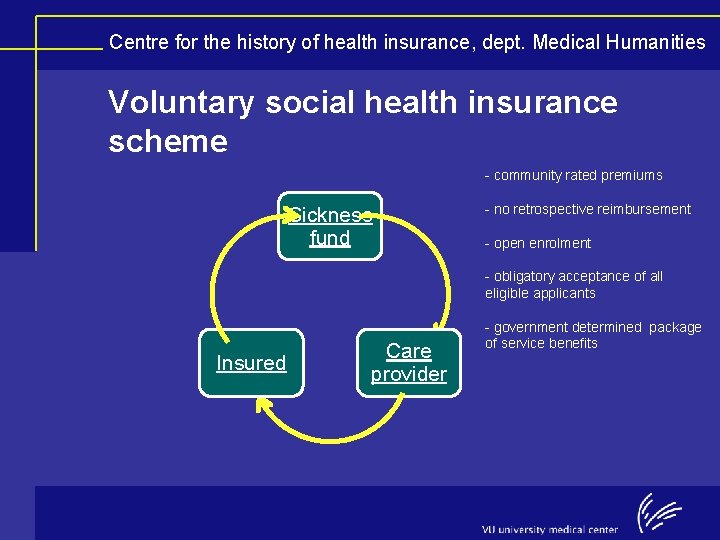 Centre for the history of health insurance, dept. Medical Humanities

Voluntary social health insurance scheme

Sickness fund

Insured

Care provider

- community rated premiums

- no retrospective reimbursement

- open enrolment

- obligatory acceptance of all eligible applicants

- government determined package of service benefits

VU university medical center